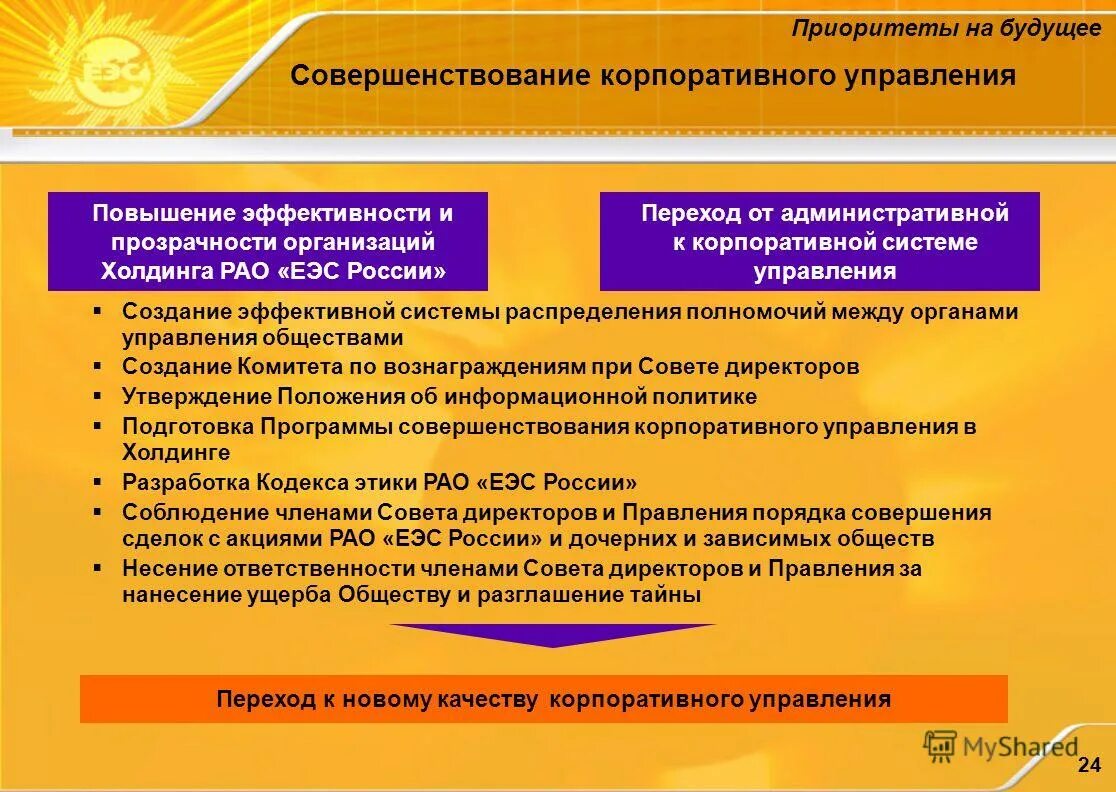 ЕЭС

Приоритеты на будущее

Совершенствование корпоративного управления

Повышение эффективности и прозрачности организаций Холдинга РАО «ЕЭС России»

Переход от административной к корпоративной системе управления

▪ Создание эффективной системы распределения полномочий между органами управления обществами
▪ Создание Комитета по вознаграждениям при Совете директоров
▪ Утверждение Положения об информационной политике
▪ Подготовка Программы совершенствования корпоративного управления в Холдинге
▪ Разработка Кодекса этики РАО «ЕЭС России»
▪ Соблюдение членами Совета директоров и Правления порядка совершения сделок с акциями РАО «ЕЭС России» и дочерних и зависимых обществ
▪ Несение ответственности членами Совета директоров и Правления за нанесение ущерба Обществу и разглашение тайны

Переход к новому качеству корпоративного управления

MyShared

24